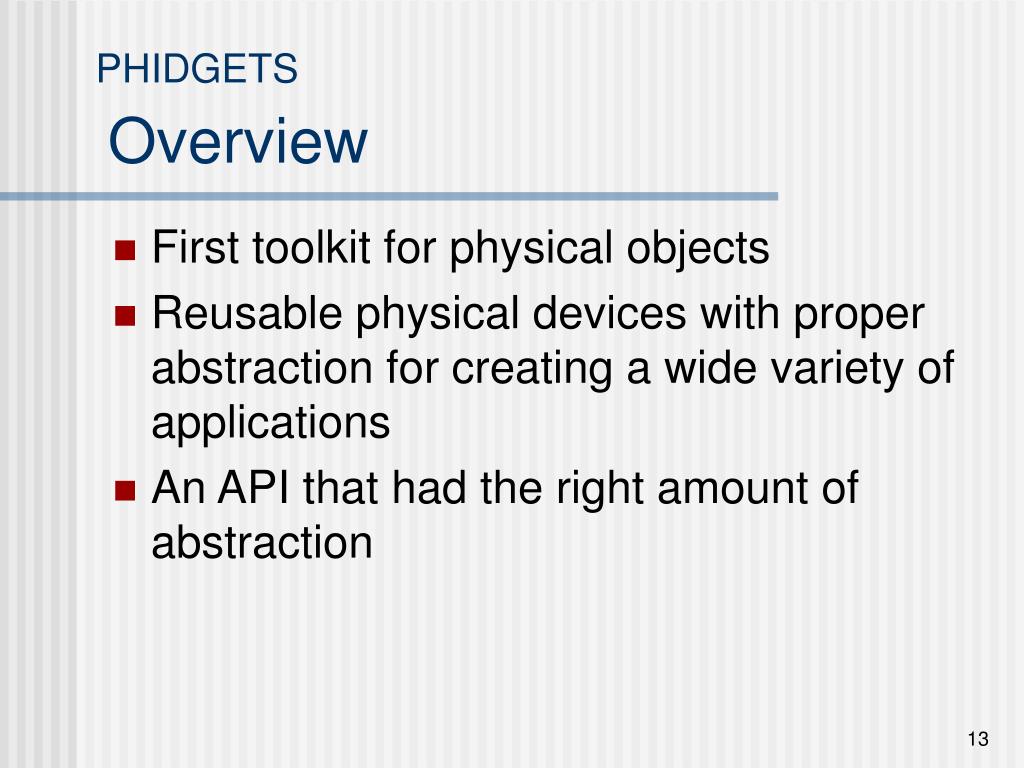 PHIDGETS
Overview

- First toolkit for physical objects
- Reusable physical devices with proper abstraction for creating a wide variety of applications
- An API that had the right amount of abstraction

13